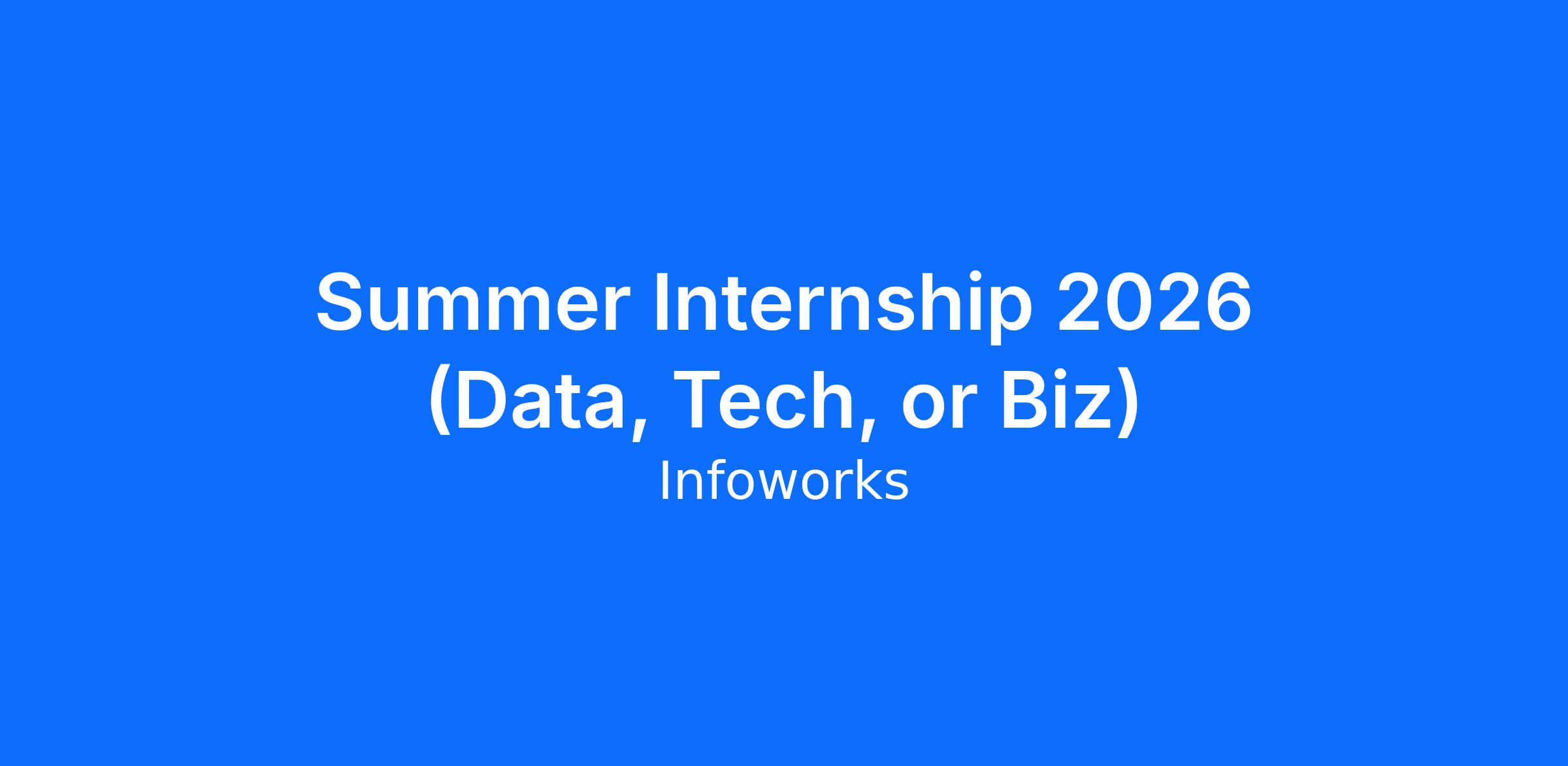 Summer Internship 2026
(Data, Tech, or Biz)
Infoworks